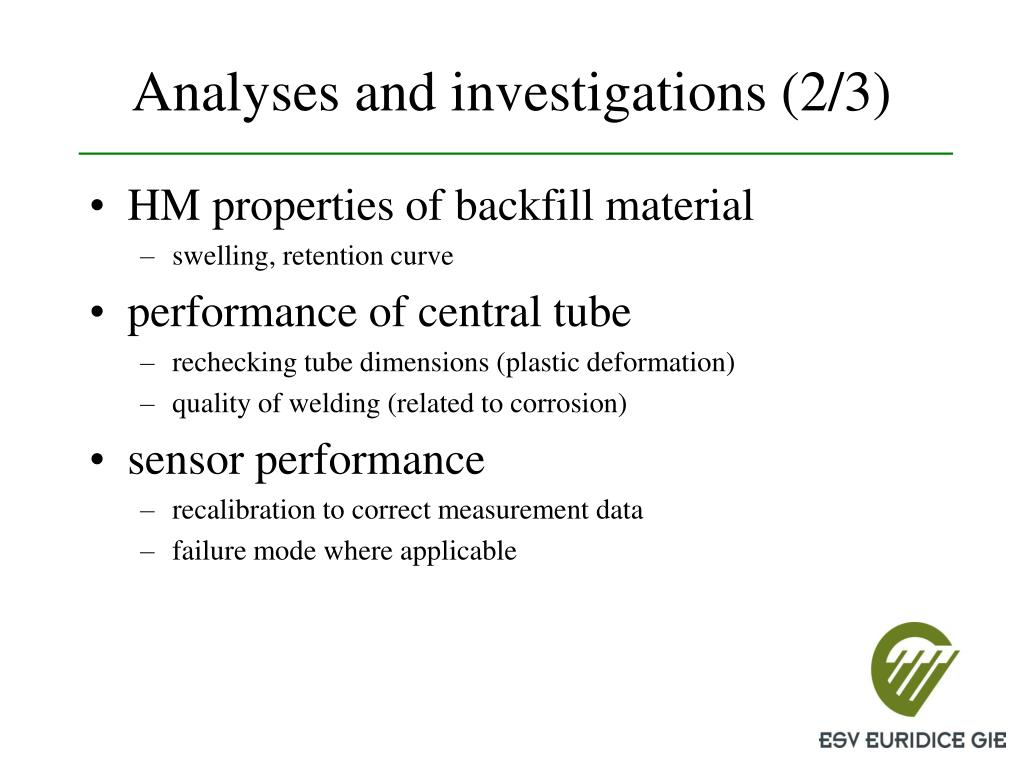 Analyses and investigations (2/3)

• HM properties of backfill material
– swelling, retention curve

• performance of central tube
– rechecking tube dimensions (plastic deformation)
– quality of welding (related to corrosion)

• sensor performance
– recalibration to correct measurement data
– failure mode where applicable

ESV EURIDICE GIE